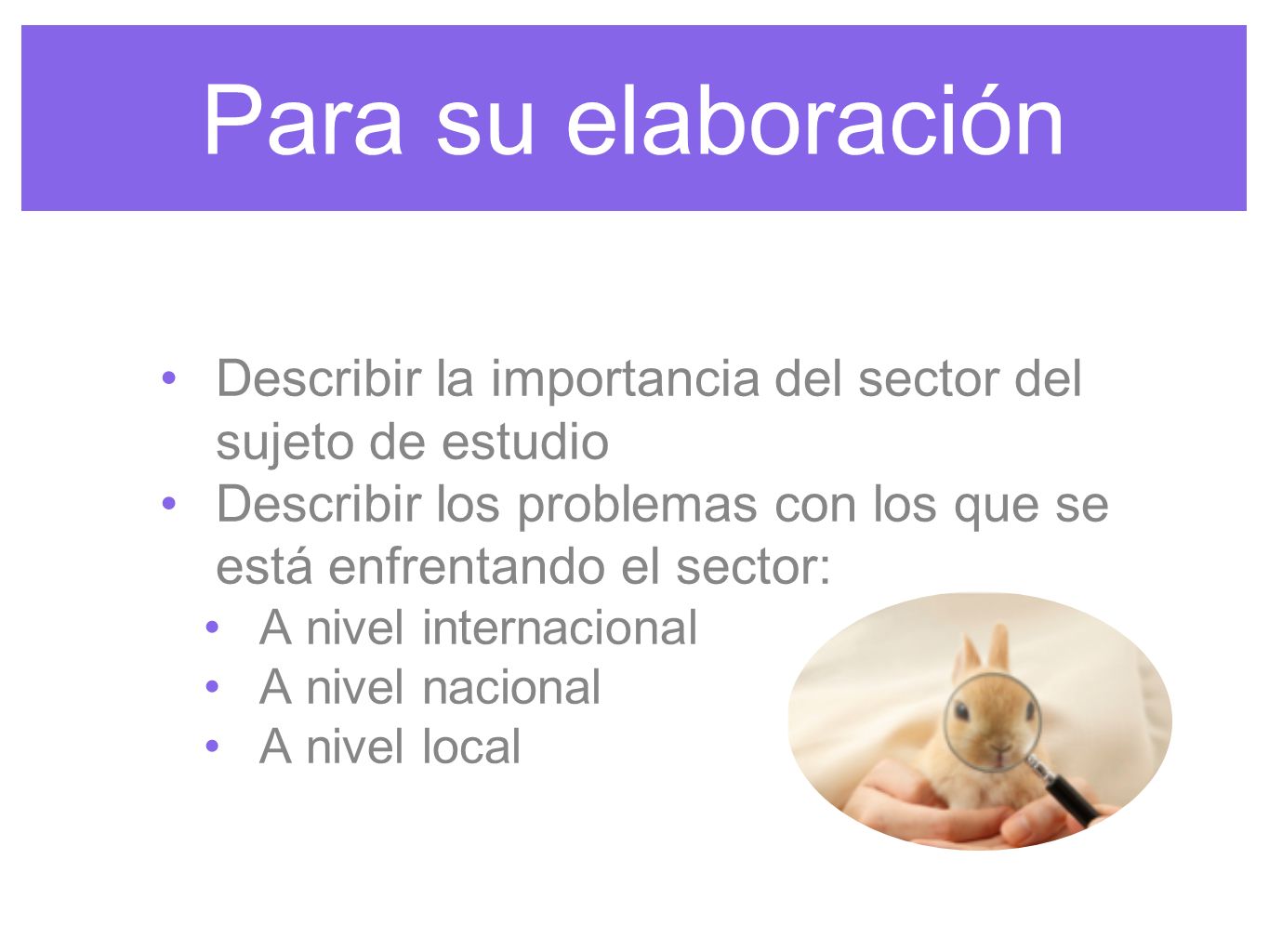 Para su elaboración

• Describir la importancia del sector del sujeto de estudio
• Describir los problemas con los que se está enfrentando el sector:
  • A nivel internacional
  • A nivel nacional
  • A nivel local